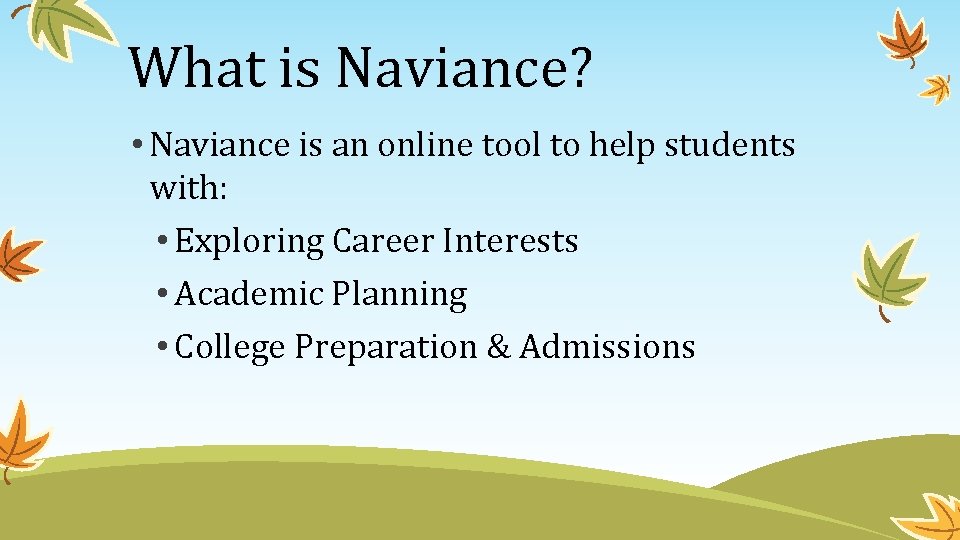 What is Naviance?

• Naviance is an online tool to help students with:

• Exploring Career Interests
• Academic Planning
• College Preparation & Admissions